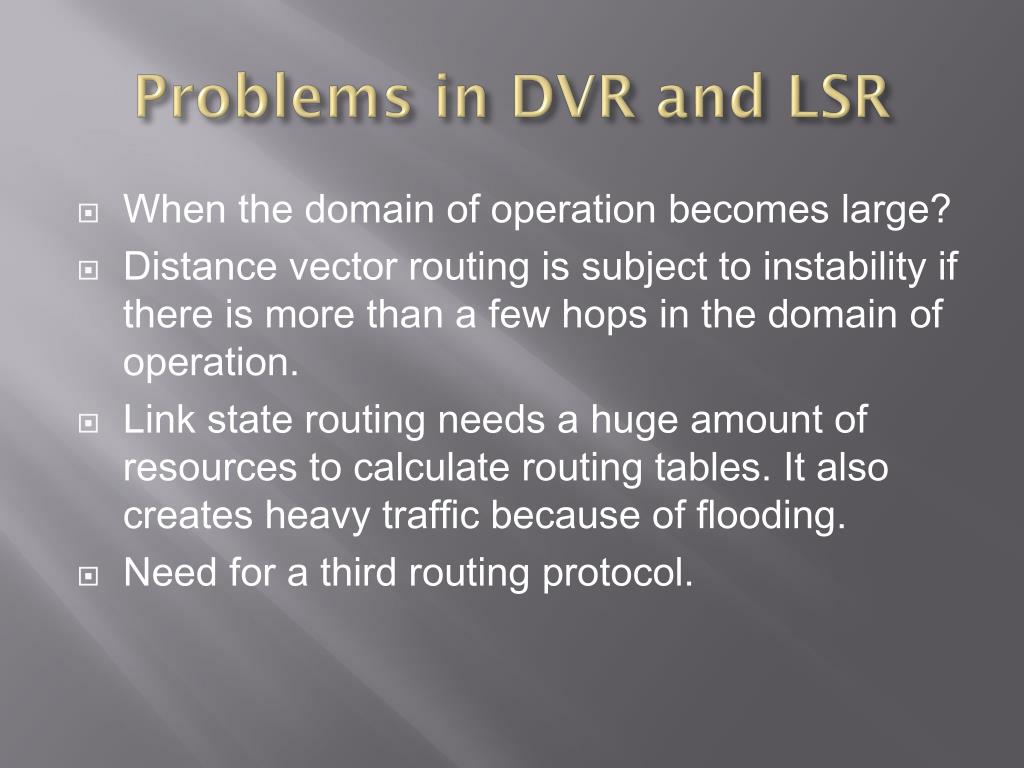 Problems in DVR and LSR

When the domain of operation becomes large?

Distance vector routing is subject to instability if there is more than a few hops in the domain of operation.

Link state routing needs a huge amount of resources to calculate routing tables. It also creates heavy traffic because of flooding.

Need for a third routing protocol.